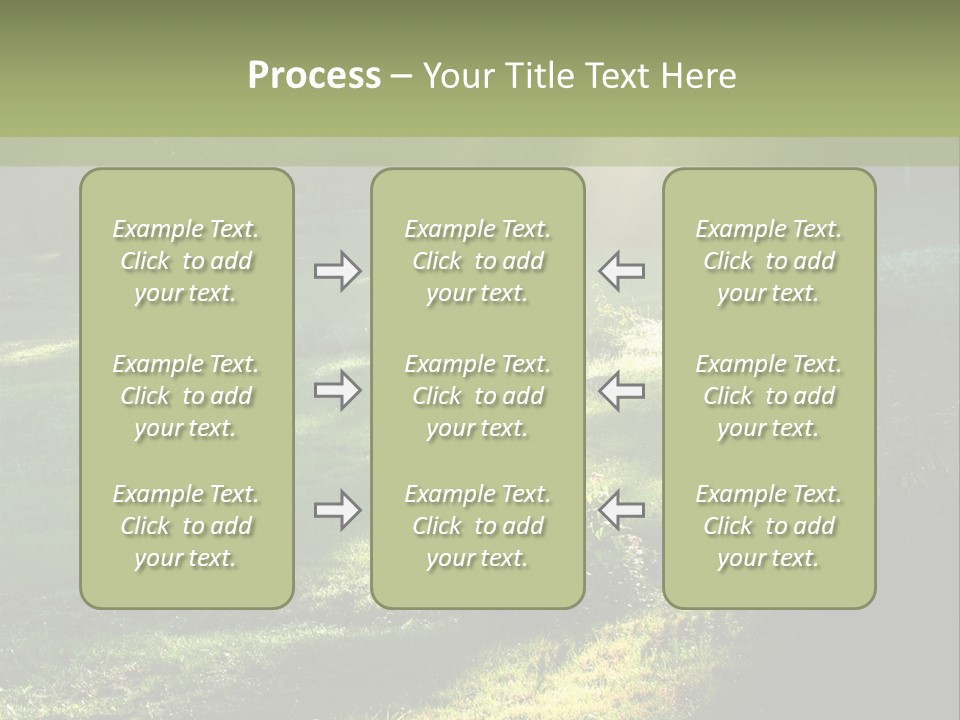 Process – Your Title Text Here

Example Text. Click to add your text.

Example Text. Click to add your text.

Example Text. Click to add your text.

Example Text. Click to add your text.

Example Text. Click to add your text.

Example Text. Click to add your text.

Example Text. Click to add your text.

Example Text. Click to add your text.

Example Text. Click to add your text.